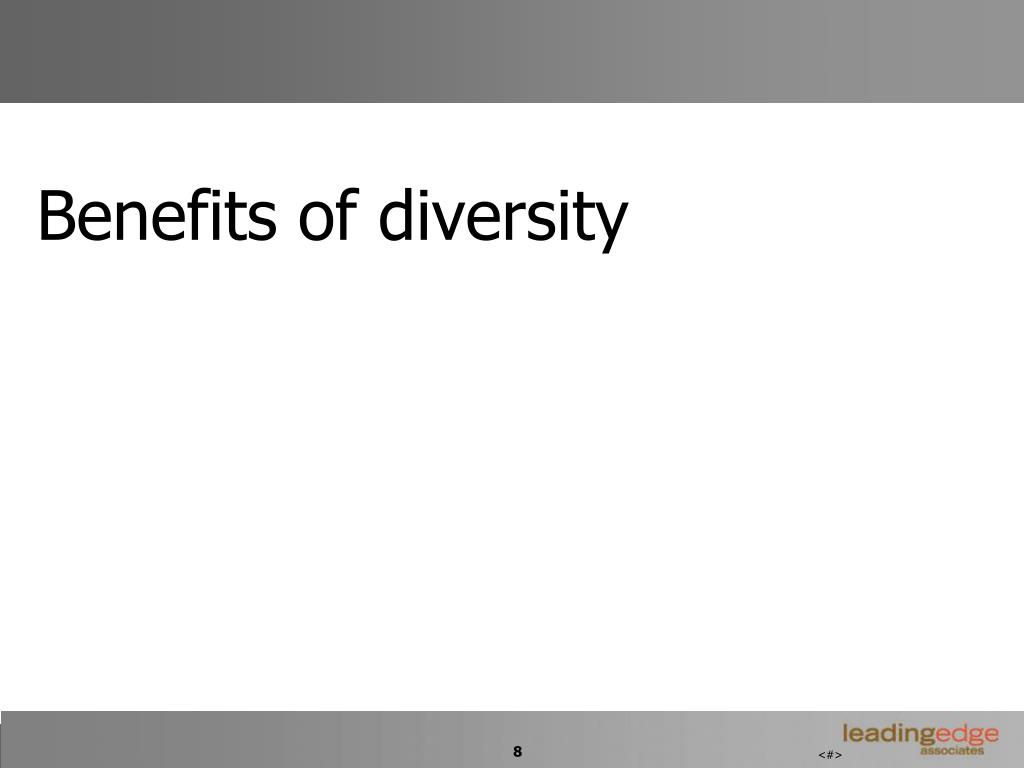 Benefits of diversity

8

<#>

leadingedge associates